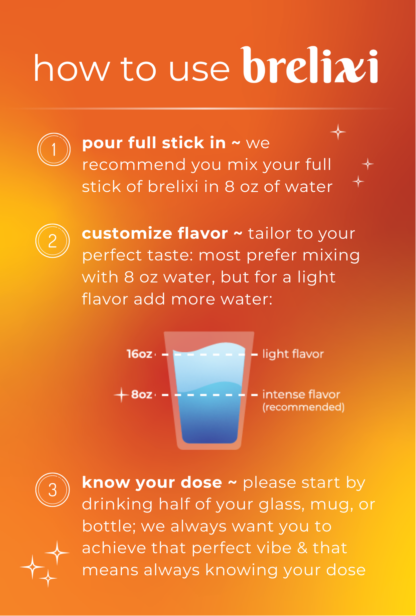 how to use brelixi

1 pour full stick in ~ we recommend you mix your full stick of brelixi in 8 oz of water

2 customize flavor ~ tailor to your perfect taste: most prefer mixing with 8 oz water, but for a light flavor add more water:

16oz light flavor
8oz intense flavor (recommended)

3 know your dose ~ please start by drinking half of your glass, mug, or bottle; we always want you to achieve that perfect vibe & that means always knowing your dose